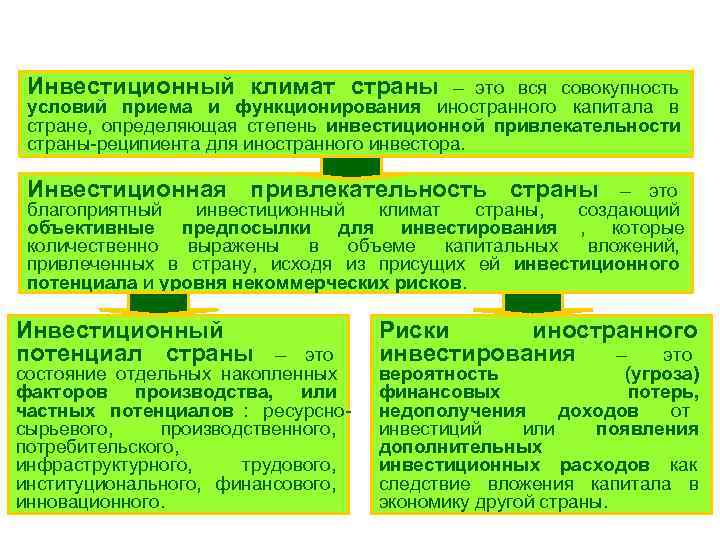 Инвестиционный климат страны – это вся совокупность условий приема и функционирования иностранного капитала в стране, определяющая степень инвестиционной привлекательности страны-реципиента для иностранного инвестора.

Инвестиционная привлекательность страны – это благоприятный инвестиционный климат страны, создающий объективные предпосылки для инвестирования , которые количественно выражены в объеме капитальных вложений, привлеченных в страну, исходя из присущих ей инвестиционного потенциала и уровня некоммерческих рисков.

Инвестиционный потенциал страны – это состояние отдельных накопленных факторов производства, или частных потенциалов : ресурсно-сырьевого, производственного, потребительского, инфраструктурного, трудового, институционального, финансового, инновационного.

Риски иностранного инвестирования – это вероятность (угроза) финансовых потерь, недополучения доходов от инвестиций или появления дополнительных инвестиционных расходов как следствие вложения капитала в экономику другой страны.